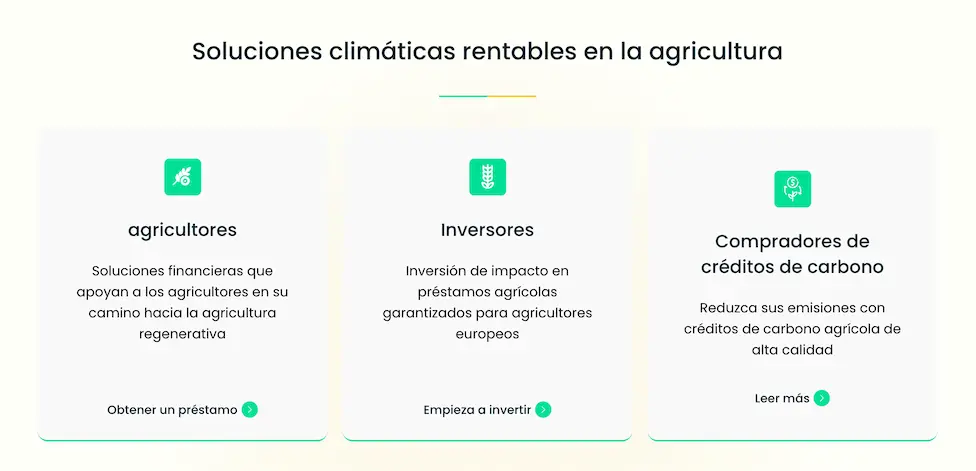 Soluciones climáticas rentables en la agricultura

agricultores

Soluciones financieras que apoyan a los agricultores en su camino hacia la agricultura regenerativa

Obtener un préstamo

Inversores

Inversión de impacto en préstamos agrícolas garantizados para agricultores europeos

Empieza a invertir

Compradores de créditos de carbono

Reduzca sus emisiones con créditos de carbono agrícola de alta calidad

Leer más